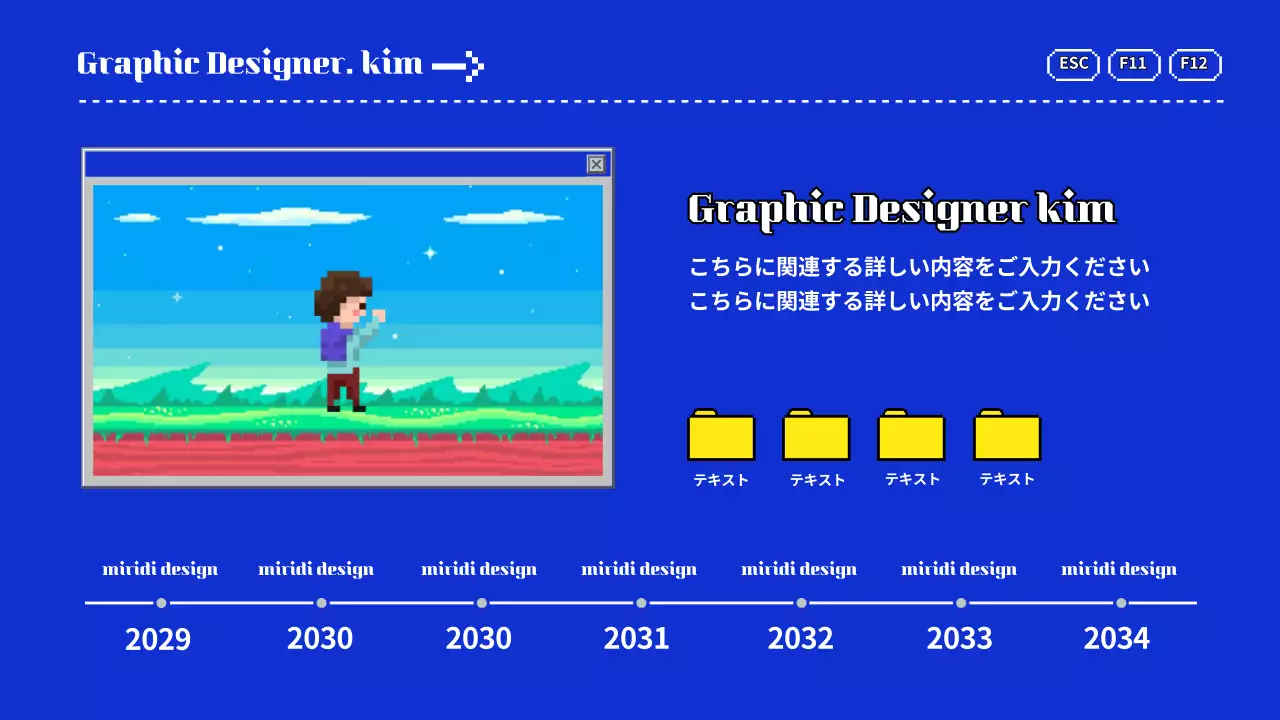 Graphic Designer. kim

ESC F11 F12

Graphic Designer kim

こちらに関連する詳しい内容をご入力ください
こちらに関連する詳しい内容をご入力ください

テキスト テキスト テキスト テキスト

miridi design miridi design miridi design miridi design miridi design miridi design miridi design

2029 2030 2030 2031 2032 2033 2034